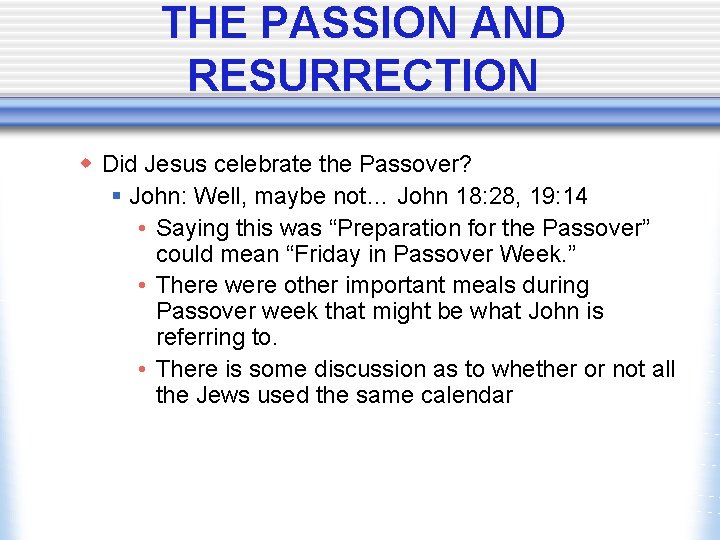 THE PASSION AND RESURRECTION

Did Jesus celebrate the Passover?

John: Well, maybe not… John 18:28, 19:14

Saying this was “Preparation for the Passover” could mean “Friday in Passover Week.”

There were other important meals during Passover week that might be what John is referring to.

There is some discussion as to whether or not all the Jews used the same calendar